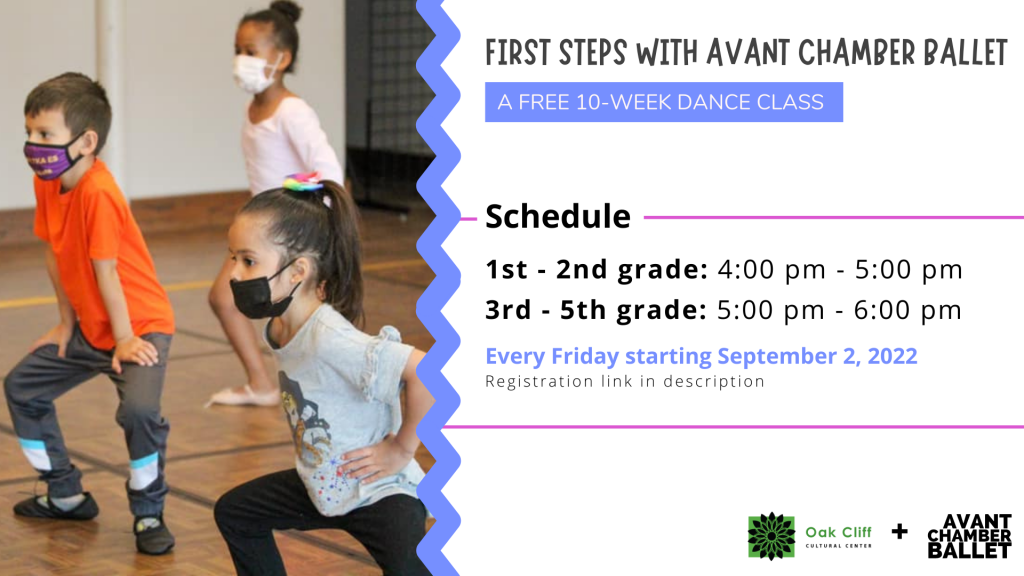 FIRST STEPS WITH AVANT CHAMBER BALLET

A FREE 10-WEEK DANCE CLASS

Schedule

1st - 2nd grade: 4:00 pm - 5:00 pm

3rd - 5th grade: 5:00 pm - 6:00 pm

Every Friday starting September 2, 2022

Registration link in description

Oak Cliff CULTURAL CENTER + AVANT CHAMBER BALLET